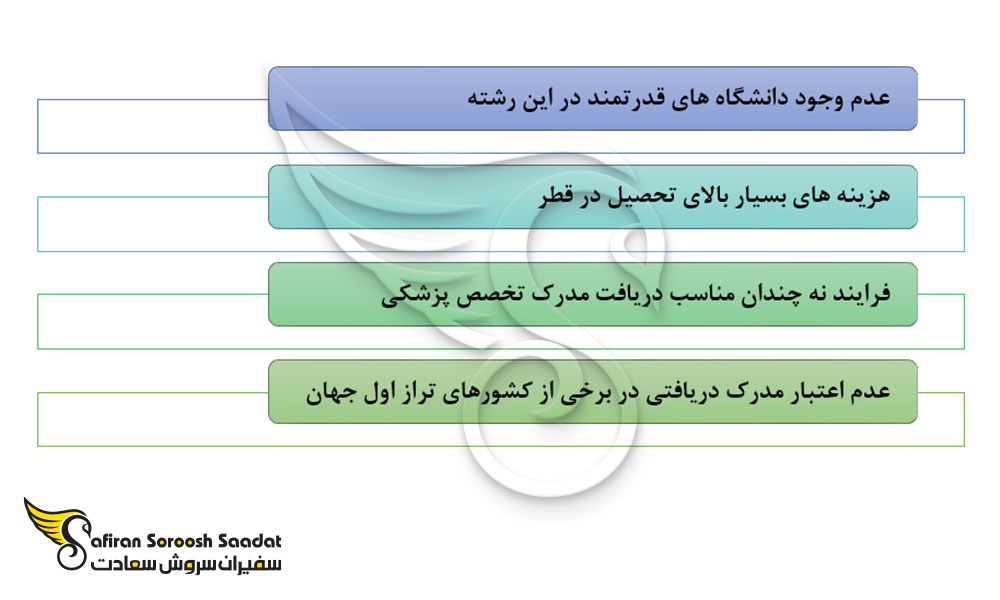 عدم وجود دانشگاه های قدرتمند در این رشته

هزینه های بسیار بالای تحصیل در قطر

فرایند نه چندان مناسب دریافت مدرک تخصص پزشکی

عدم اعتبار مدرک دریافتی در برخی از کشورهای تراز اول جهان

Safiran Soroosh Saadat
سفیران سروش سعادت